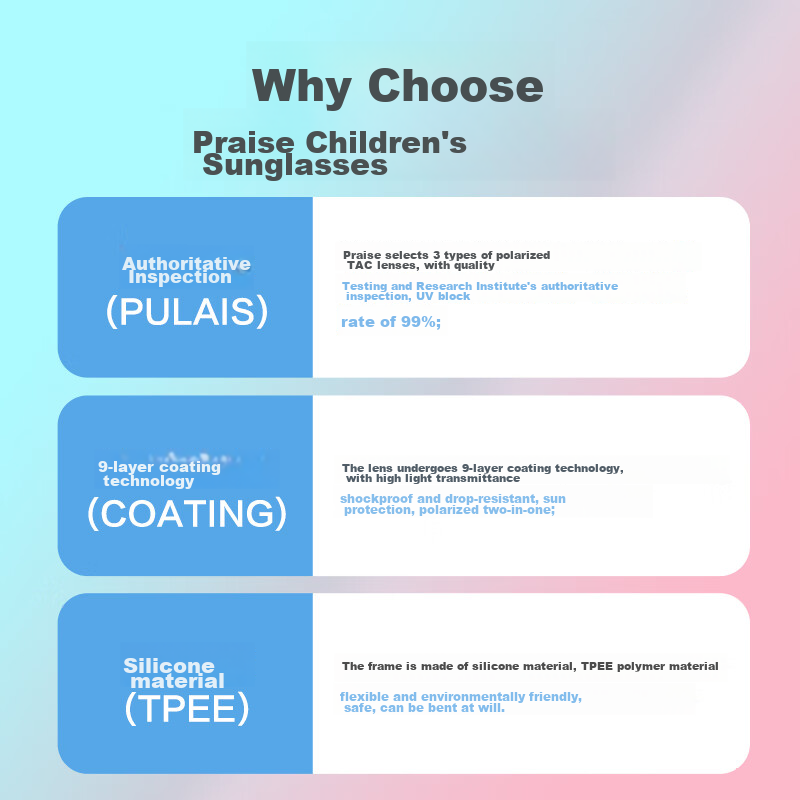 Why Choose

Praise Children's Sunglasses

Authoritative Inspection
(PULAIS)

Praise selects 3 types of polarized TAC lenses, with quality

Testing and Research Institute's authoritative inspection, UV block

rate of 99%;

9-layer coating technology
(COATING)

The lens undergoes 9-layer coating technology, with high light transmittance

shockproof and drop-resistant, sun protection, polarized two-in-one;

Silicone material
(TPEE)

The frame is made of silicone material, TPEE polymer material

flexible and environmentally friendly, safe, can be bent at will.